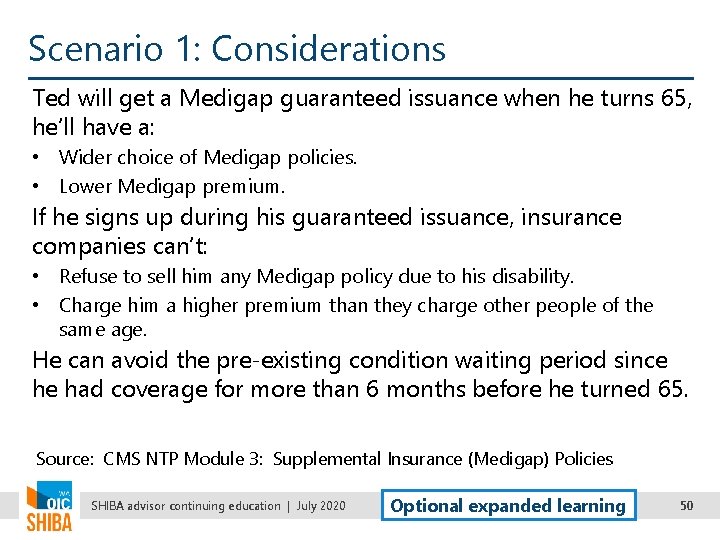 Scenario 1: Considerations

Ted will get a Medigap guaranteed issuance when he turns 65, he'll have a:

• Wider choice of Medigap policies.
• Lower Medigap premium.

If he signs up during his guaranteed issuance, insurance companies can't:

• Refuse to sell him any Medigap policy due to his disability.
• Charge him a higher premium than they charge other people of the same age.

He can avoid the pre-existing condition waiting period since he had coverage for more than 6 months before he turned 65.

Source: CMS NTP Module 3: Supplemental Insurance (Medigap) Policies

WA OIC SHIBA

SHIBA advisor continuing education | July 2020

Optional expanded learning

50